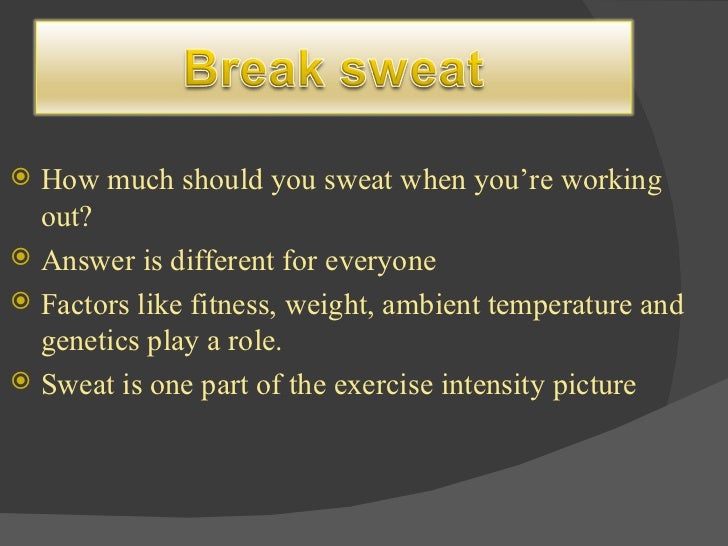 Break sweat

How much should you sweat when you’re working out?

Answer is different for everyone

Factors like fitness, weight, ambient temperature and genetics play a role.

Sweat is one part of the exercise intensity picture